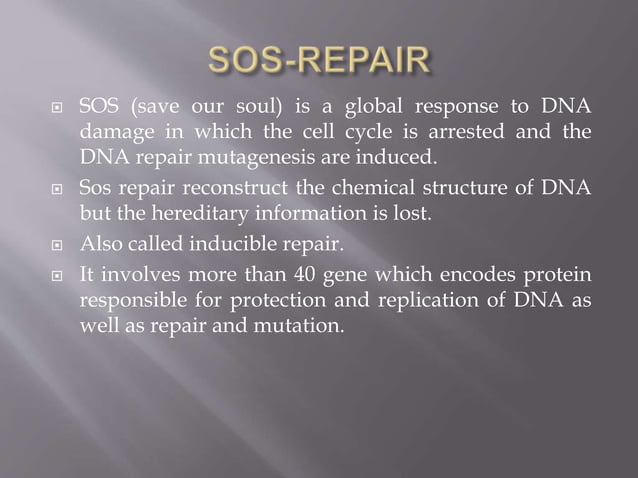 SOS-REPAIR

SOS (save our soul) is a global response to DNA damage in which the cell cycle is arrested and the DNA repair mutagenesis are induced.

Sos repair reconstruct the chemical structure of DNA but the hereditary information is lost.

Also called inducible repair.

It involves more than 40 gene which encodes protein responsible for protection and replication of DNA as well as repair and mutation.